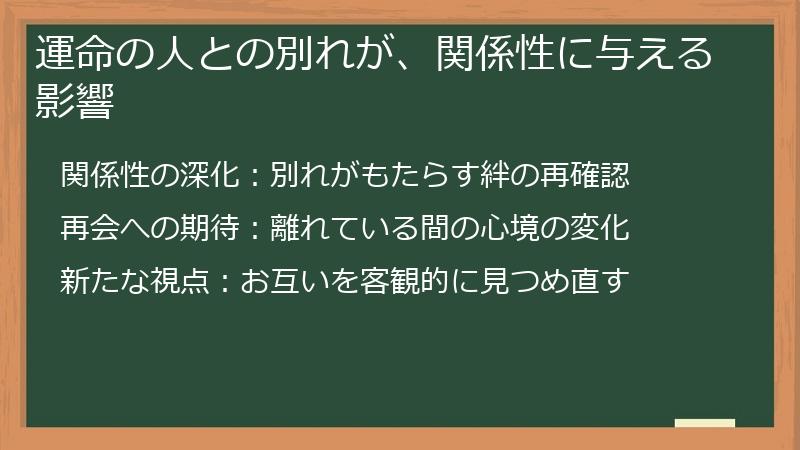 運命の人との別れが、関係性に与える影響

関係性の深化：別れがもたらす絆の再確認

再会への期待：離れている間の心境の変化

新たな視点：お互いを客観的に見つめ直す